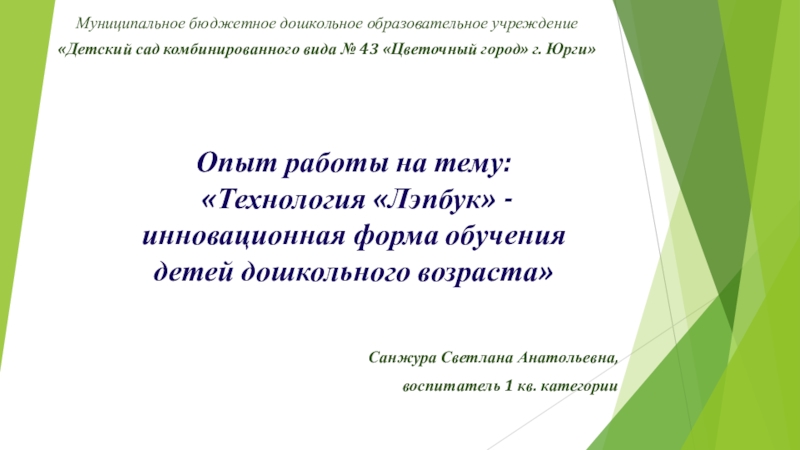 Муниципальное бюджетное дошкольное образовательное учреждение
«Детский сад комбинированного вида № 43 «Цветочный город» г. Юрги»

Опыт работы на тему:
«Технология «Лэпбук» - инновационная форма обучения детей дошкольного возраста»

Санжура Светлана Анатольевна,
воспитатель 1 кв. категории